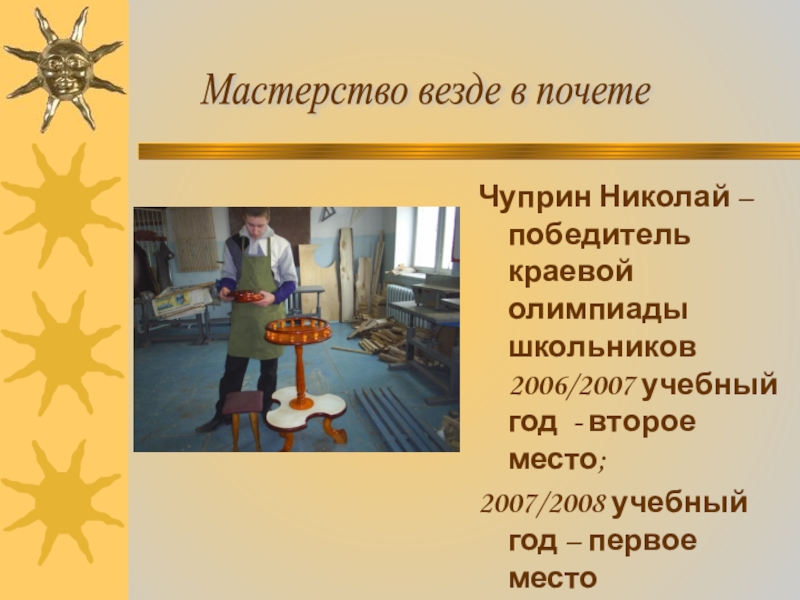 Мастерство везде в почете

Чуприн Николай – победитель краевой олимпиады школьников 2006/2007 учебный год - второе место;

2007/2008 учебный год – первое место